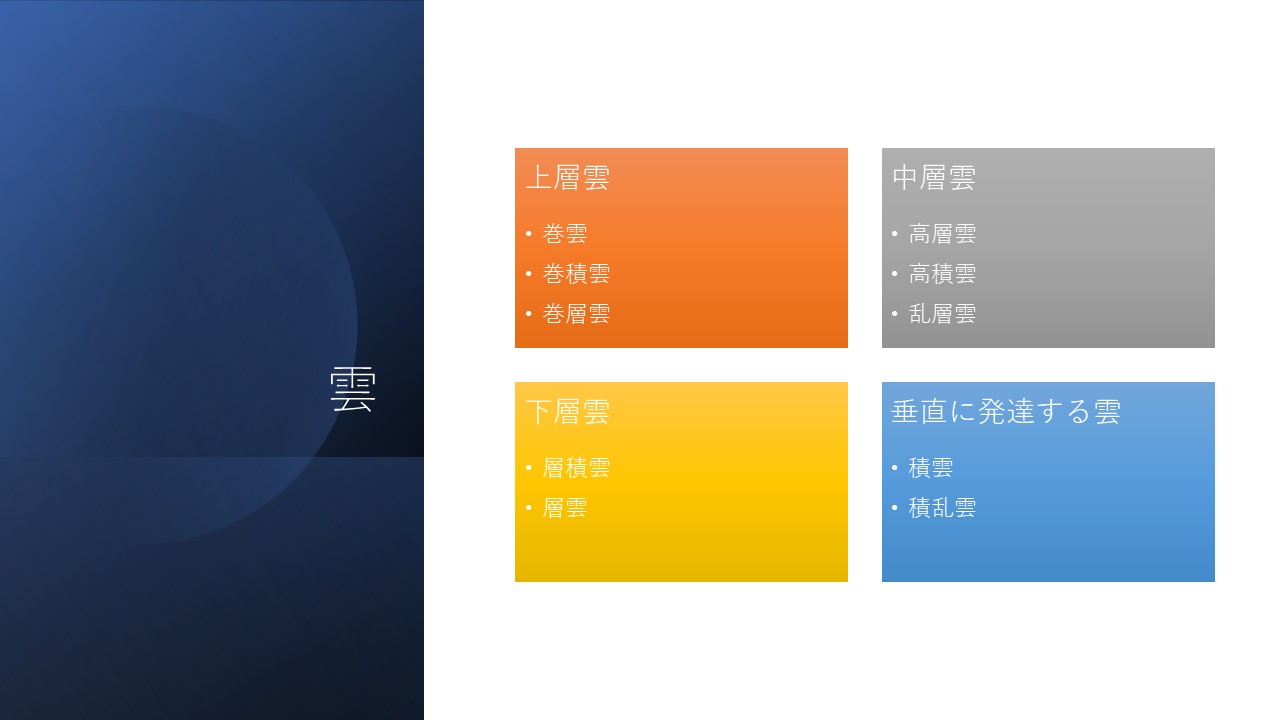 雲

上層雲

• 巻雲
• 巻積雲
• 巻層雲

中層雲

• 高層雲
• 高積雲
• 乱層雲

下層雲

• 層積雲
• 層雲

垂直に発達する雲

• 積雲
• 積乱雲